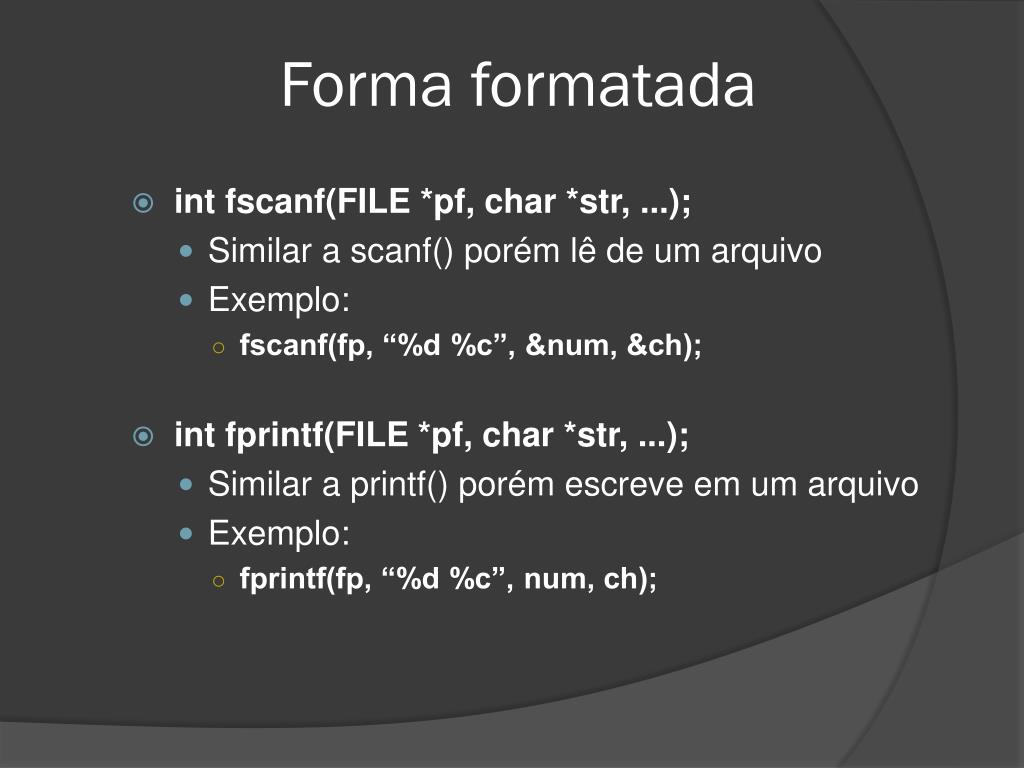 Forma formatada

int fscanf(FILE *pf, char *str, ...);
Similar a scanf() porém lê de um arquivo
Exemplo:
fscanf(fp, “%d %c”, &num, &ch);

int fprintf(FILE *pf, char *str, ...);
Similar a printf() porém escreve em um arquivo
Exemplo:
fprintf(fp, “%d %c”, num, ch);